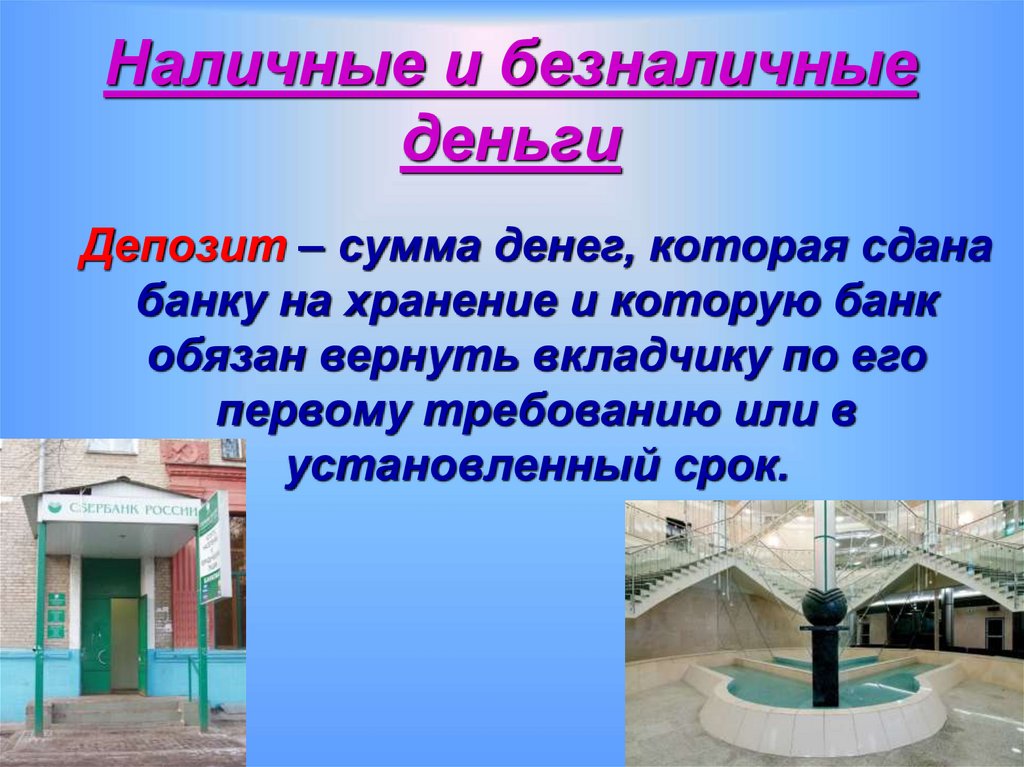 Наличные и безналичные деньги

Депозит – сумма денег, которая сдана банку на хранение и которую банк обязан вернуть вкладчику по его первому требованию или в установленный срок.

СБЕРБАНК РОССИИ